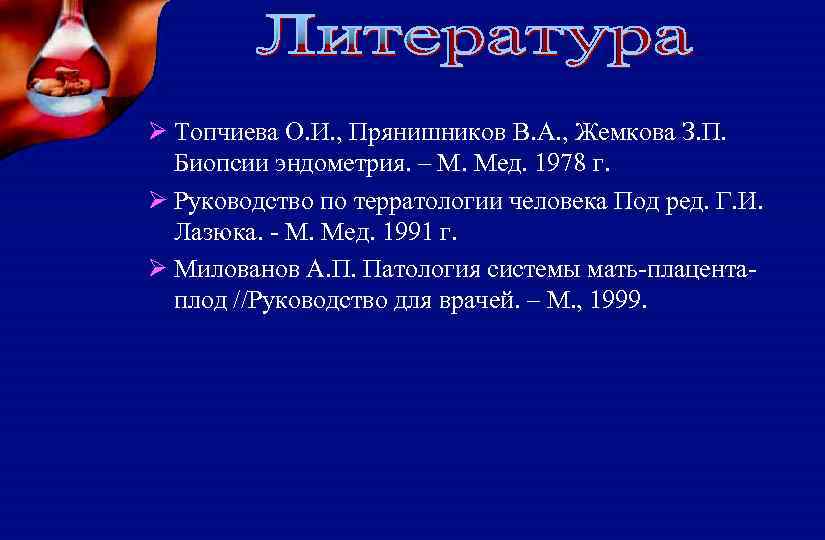 Литература

➢ Топчиева О.И., Прянишников В.А., Жемкова З.П. Биопсии эндометрия. – М. Мед. 1978 г.

➢ Руководство по терратологии человека Под ред. Г.И. Лазюка. - М. Мед. 1991 г.

➢ Милованов А.П. Патология системы мать-плацента-плод //Руководство для врачей. – М., 1999.